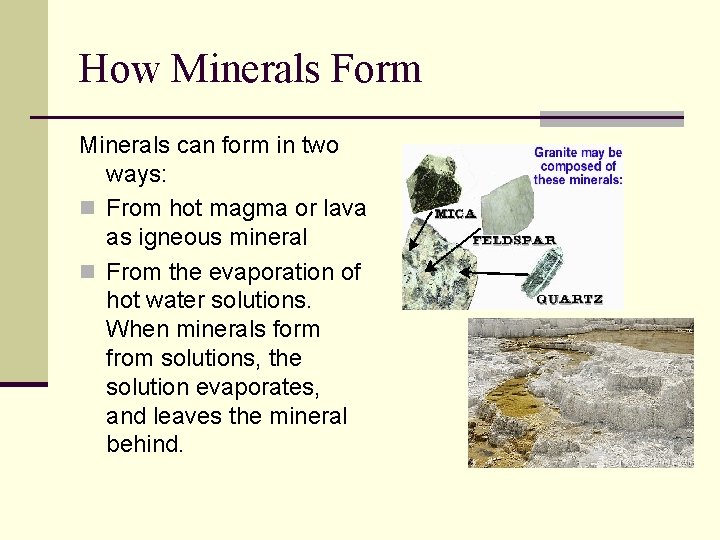 How Minerals Form

Minerals can form in two ways:

From hot magma or lava as igneous mineral

From the evaporation of hot water solutions. When minerals form from solutions, the solution evaporates, and leaves the mineral behind.

Granite may be composed of these minerals:

MICA

FELDSPAR

QUARTZ